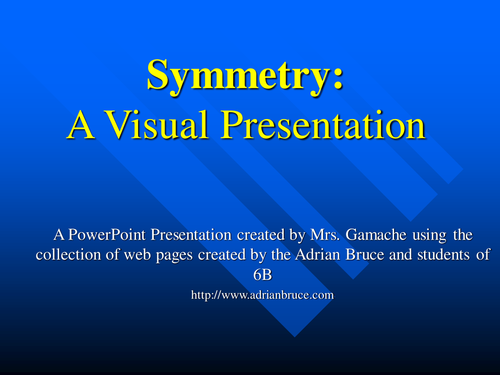 Symmetry:
A Visual Presentation

A PowerPoint Presentation created by Mrs. Gamache using the collection of web pages created by the Adrian Bruce and students of 6B

http://www.adrianbruce.com